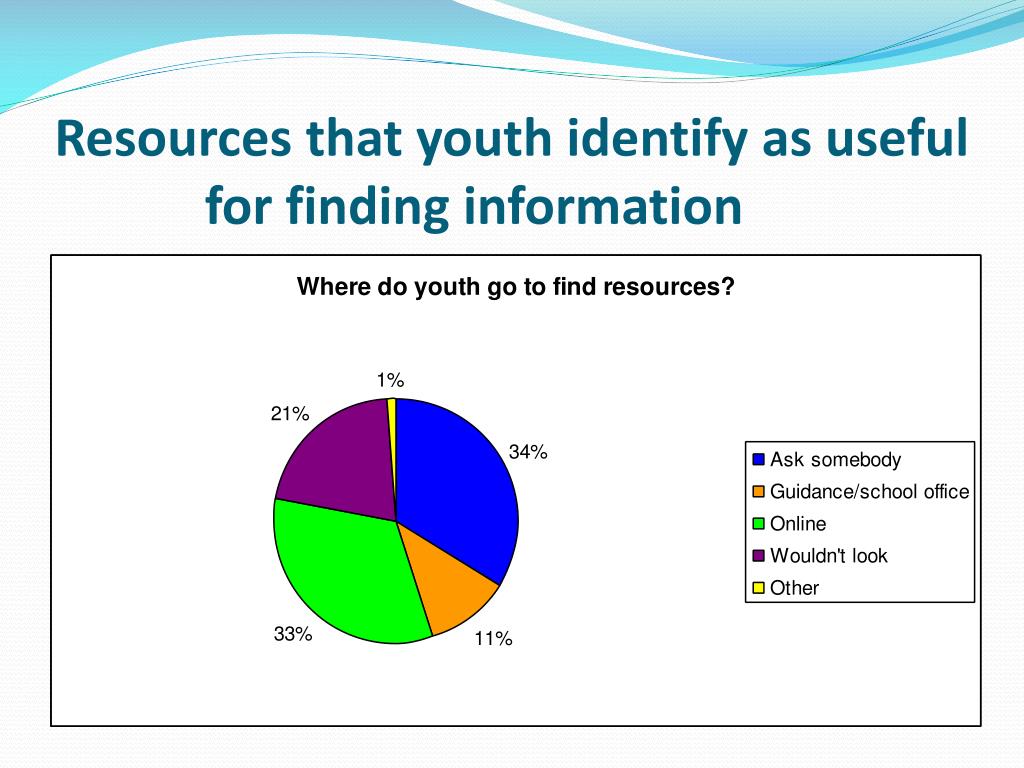 Resources that youth identify as useful for finding information

Where do youth go to find resources?

1%

21%

34%

33%

11%

Ask somebody
Guidance/school office
Online
Wouldn't look
Other